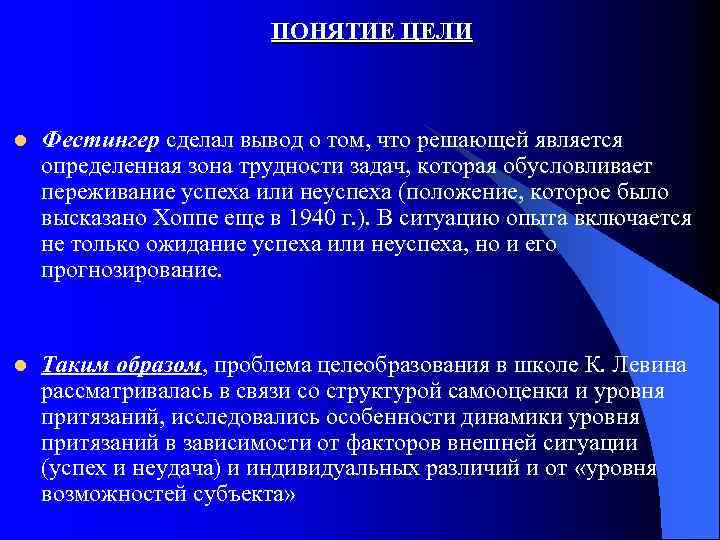 ПОНЯТИЕ ЦЕЛИ

Фестингер сделал вывод о том, что решающей является определенная зона трудности задач, которая обусловливает переживание успеха или неуспеха (положение, которое было высказано Хоппе еще в 1940 г.). В ситуацию опыта включается не только ожидание успеха или неуспеха, но и его прогнозирование.

Таким образом, проблема целеобразования в школе К. Левина рассматривалась в связи со структурой самооценки и уровня притязаний, исследовались особенности динамики уровня притязаний в зависимости от факторов внешней ситуации (успех и неудача) и индивидуальных различий и от «уровня возможностей субъекта»